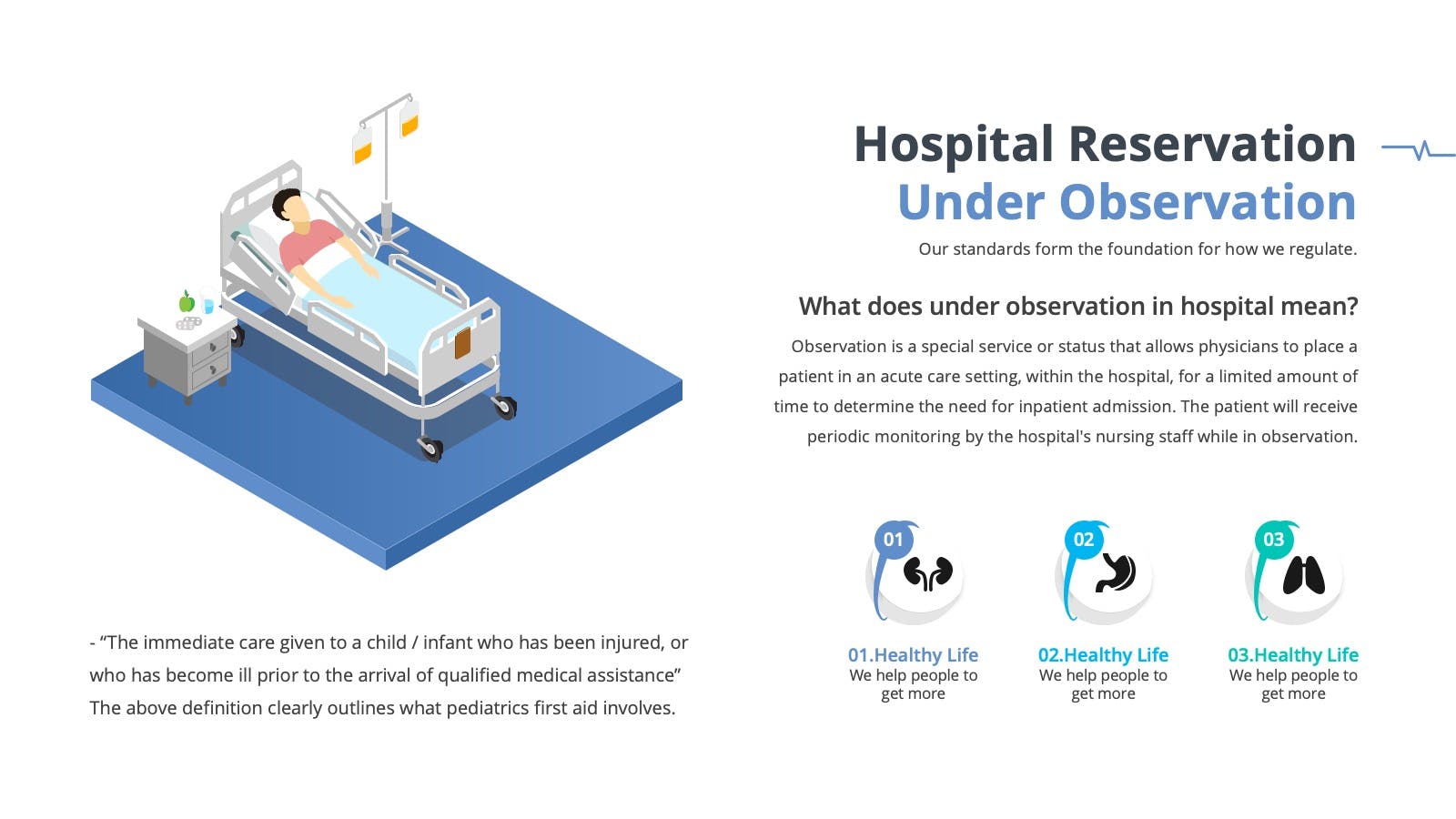 Hospital Reservation
Under Observation

Our standards form the foundation for how we regulate.

What does under observation in hospital mean?

Observation is a special service or status that allows physicians to place a patient in an acute care setting, within the hospital, for a limited amount of time to determine the need for inpatient admission. The patient will receive periodic monitoring by the hospital's nursing staff while in observation.

- "The immediate care given to a child / infant who has been injured, or who has become ill prior to the arrival of qualified medical assistance" The above definition clearly outlines what pediatrics first aid involves.

01

01.Healthy Life
We help people to get more

02

02.Healthy Life
We help people to get more

03

03.Healthy Life
We help people to get more